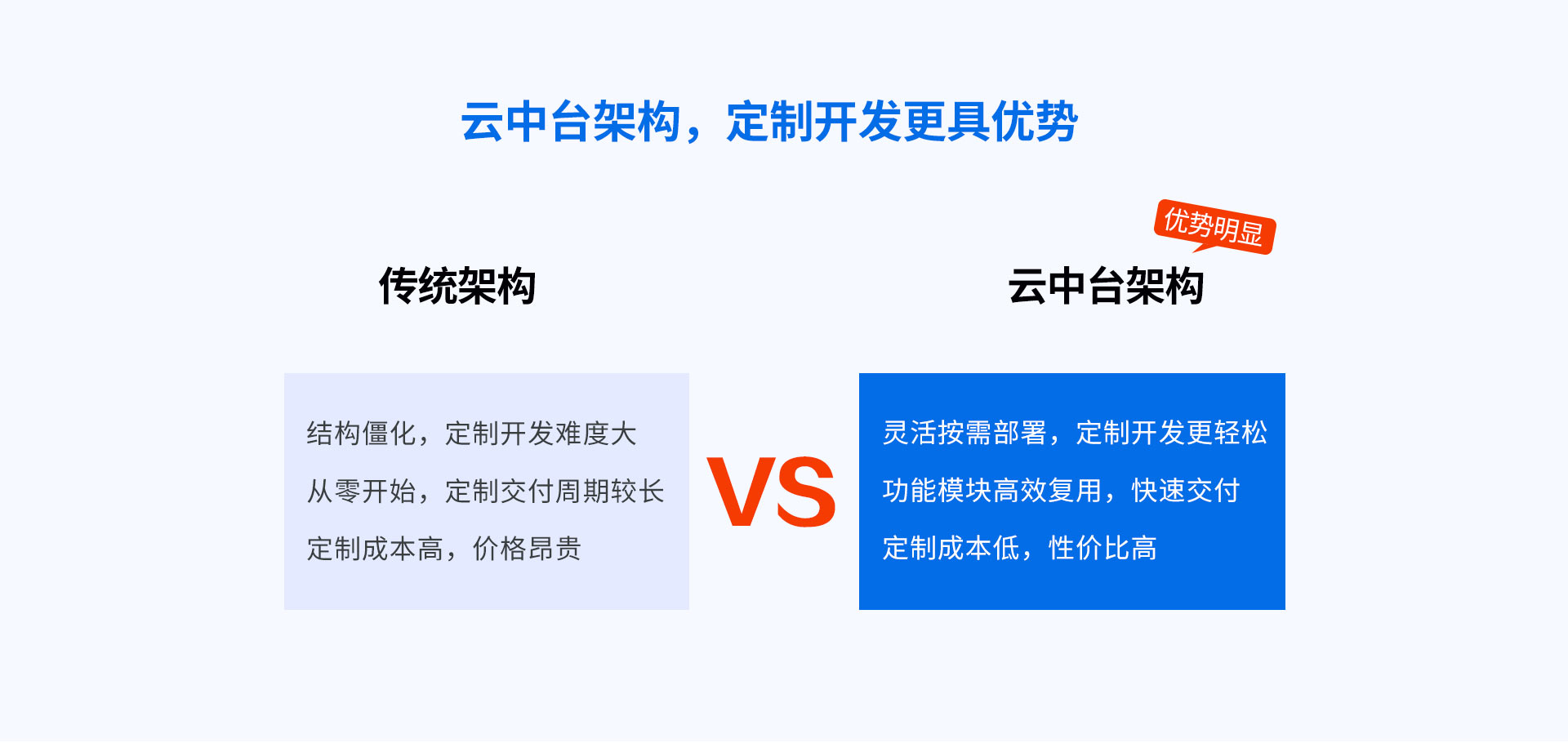 云中台架构，定制开发更具优势

传统架构

结构僵化，定制开发难度大

从零开始，定制交付周期较长

定制成本高，价格昂贵

VS

优势明显

云中台架构

灵活按需部署，定制开发更轻松

功能模块高效复用，快速交付

定制成本低，性价比高